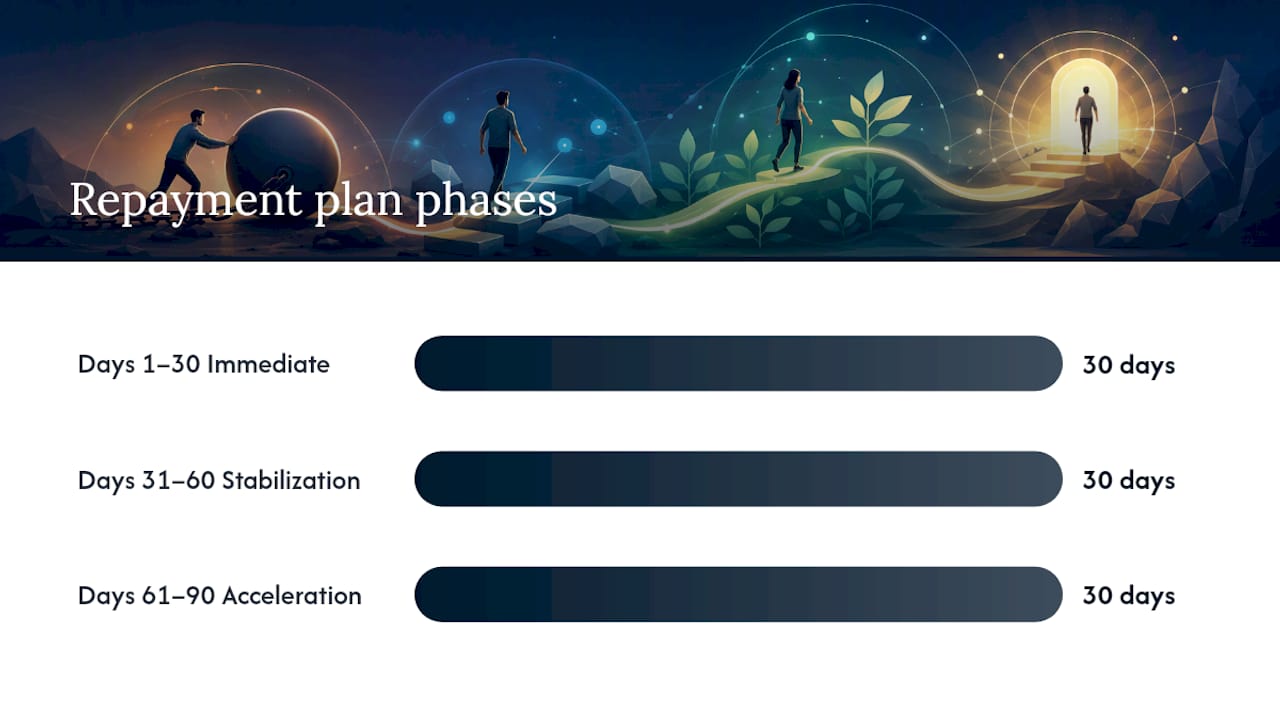 Repayment plan phases

Days 1–30 Immediate
30 days

Days 31–60 Stabilization
30 days

Days 61–90 Acceleration
30 days